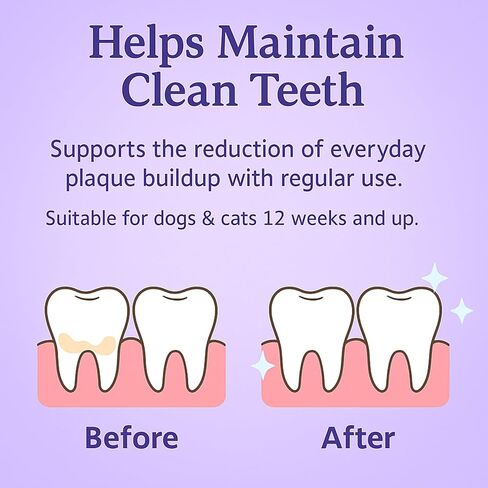 Helps Maintain Clean Teeth

Supports the reduction of everyday plaque buildup with regular use.

Suitable for dogs & cats 12 weeks and up.

Before

After